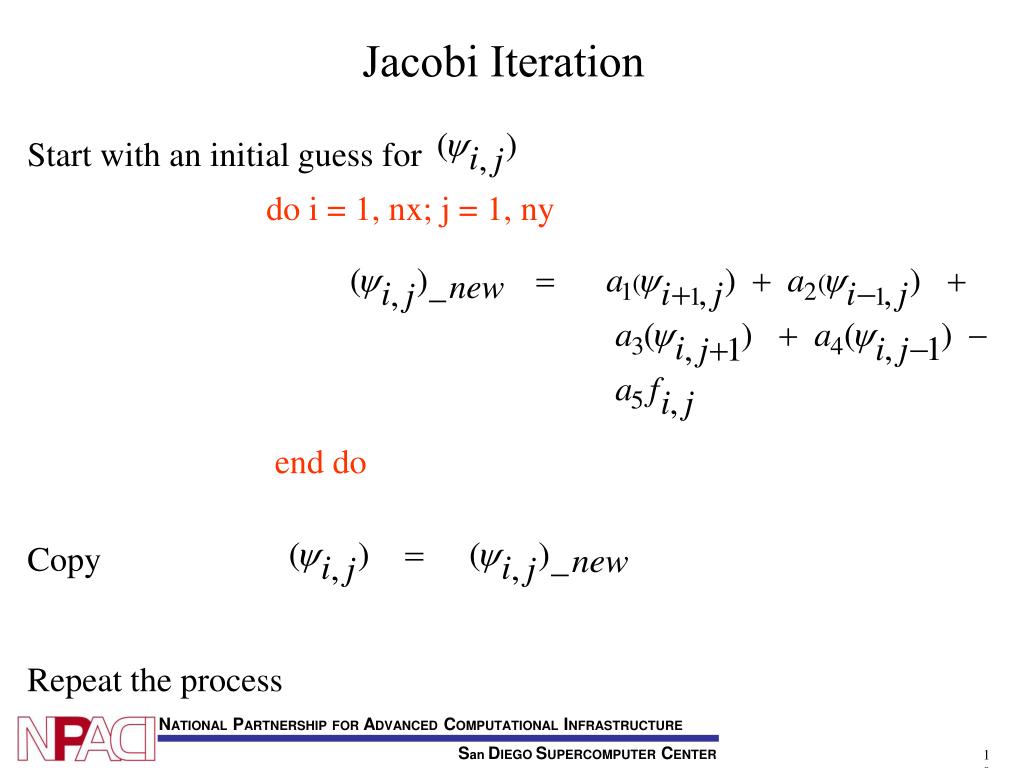 Jacobi Iteration

Start with an initial guess for $(\psi_{i,j})$

do i = 1, nx; j = 1, ny

$(\psi_{i,j})\_new = a_1(\psi_{i+1,j}) + a_2(\psi_{i-1,j}) + a_3(\psi_{i,j+1}) + a_4(\psi_{i,j-1}) - a_5 f_{i,j}$

end do

Copy $(\psi_{i,j}) = (\psi_{i,j})\_new$

Repeat the process

NPACI

NATIONAL PARTNERSHIP FOR ADVANCED COMPUTATIONAL INFRASTRUCTURE

SAN DIEGO SUPERCOMPUTER CENTER

1